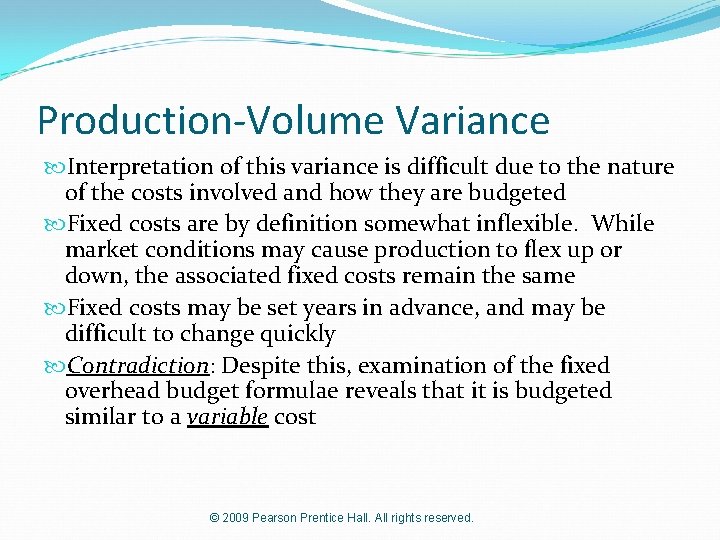 Production-Volume Variance

Interpretation of this variance is difficult due to the nature of the costs involved and how they are budgeted

Fixed costs are by definition somewhat inflexible. While market conditions may cause production to flex up or down, the associated fixed costs remain the same

Fixed costs may be set years in advance, and may be difficult to change quickly

Contradiction: Despite this, examination of the fixed overhead budget formulae reveals that it is budgeted similar to a variable cost

© 2009 Pearson Prentice Hall. All rights reserved.